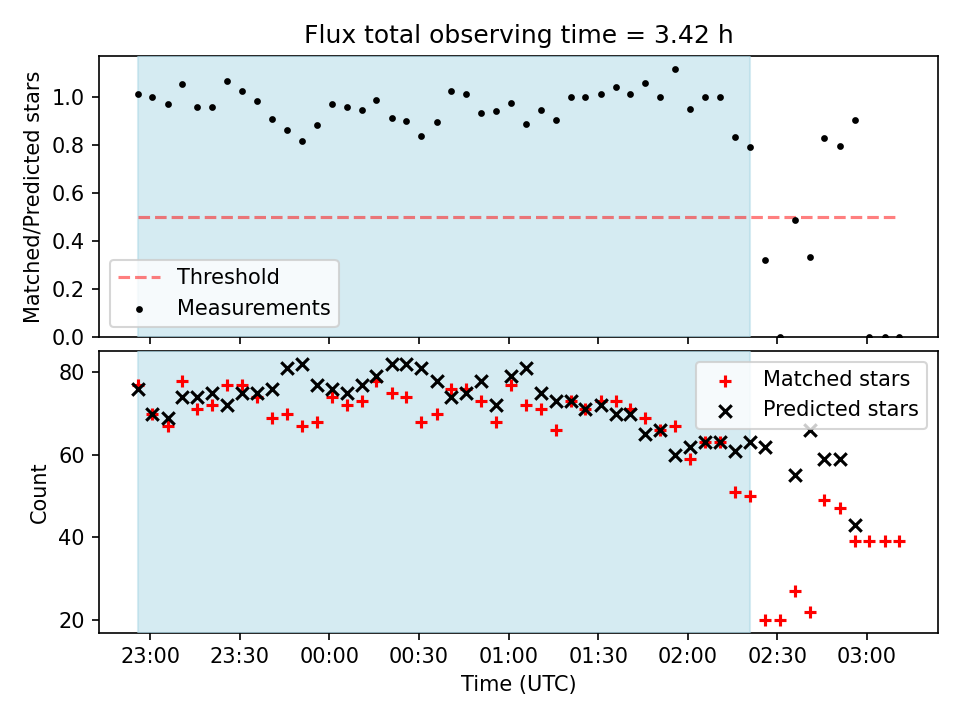 Flux total observing time = 3.42 h

Matched/Predicted stars

1.0
0.8
0.6
0.4
0.2
0.0

Threshold
Measurements

Count

80
60
40
20

Matched stars
Predicted stars

23:00 23:30 00:00 00:30 01:00 01:30 02:00 02:30 03:00

Time (UTC)